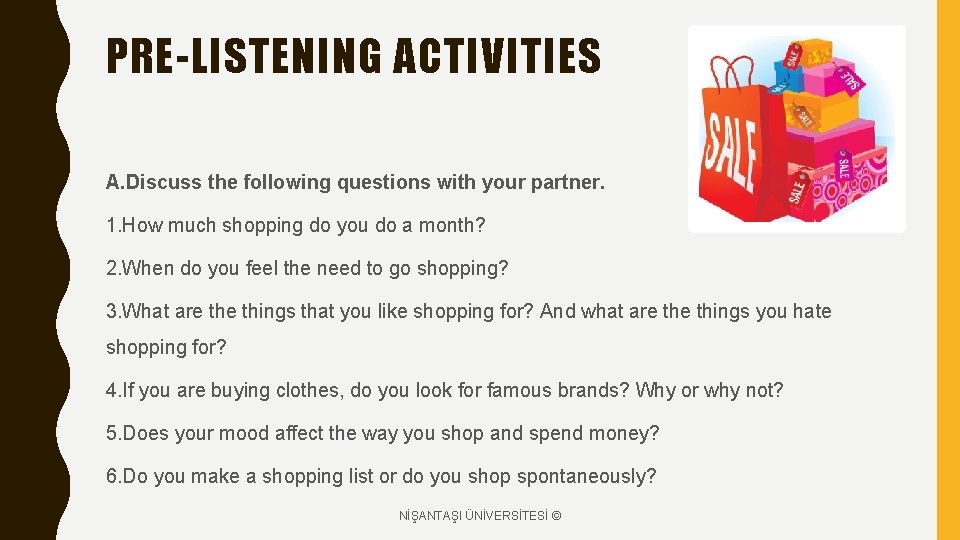 PRE-LISTENING ACTIVITIES

SALE

SALE

SALE

SALE

SALE

SALE

A.Discuss the following questions with your partner.

1.How much shopping do you do a month?

2.When do you feel the need to go shopping?

3.What are the things that you like shopping for? And what are the things you hate shopping for?

4.If you are buying clothes, do you look for famous brands? Why or why not?

5.Does your mood affect the way you shop and spend money?

6.Do you make a shopping list or do you shop spontaneously?

NİŞANTAŞI ÜNİVERSİTESİ ©